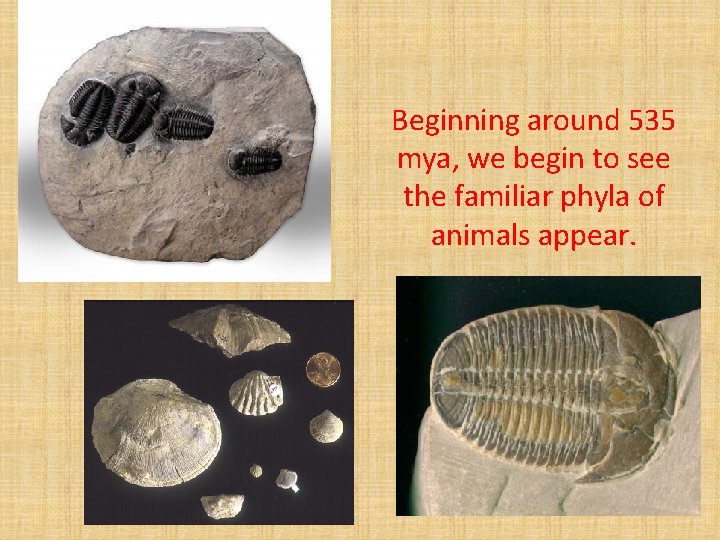 Beginning around 535 mya, we begin to see the familiar phyla of animals appear.